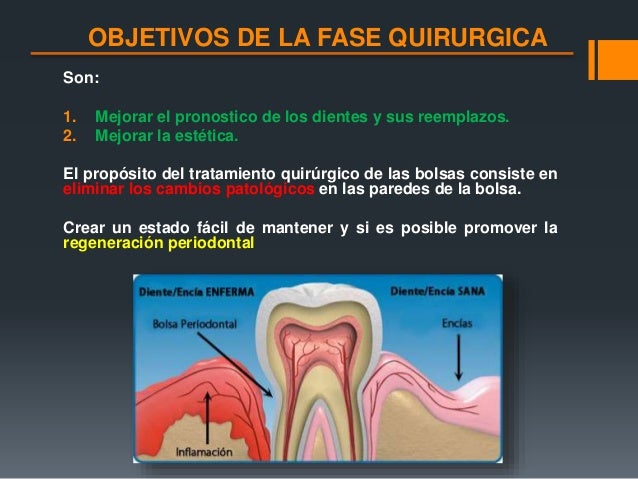 OBJETIVOS DE LA FASE QUIRURGICA

Son:

1. Mejorar el pronostico de los dientes y sus reemplazos.
2. Mejorar la estética.

El propósito del tratamiento quirúrgico de las bolsas consiste en eliminar los cambios patológicos en las paredes de la bolsa.

Crear un estado fácil de mantener y si es posible promover la regeneración periodontal

Diente/Encía ENFERMA

Diente/Encía SANA

Bolsa Periodontal

Encías

Inflamación